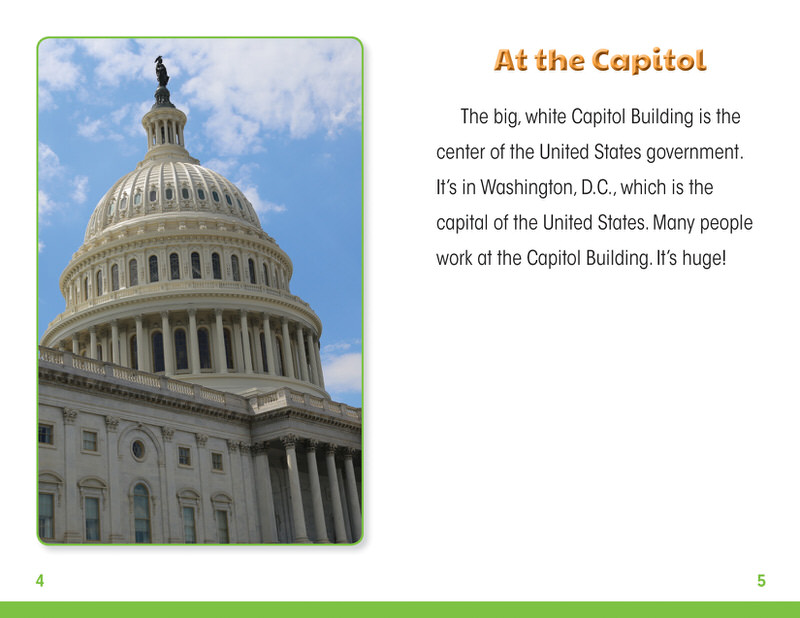 At the Capitol

The big, white Capitol Building is the center of the United States government. It's in Washington, D.C., which is the capital of the United States. Many people work at the Capitol Building. It's huge!

4

5